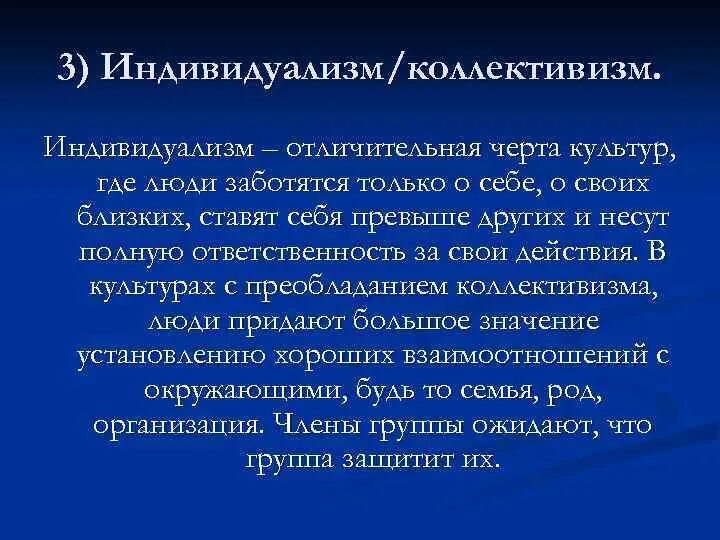 3) Индивидуализм/коллективизм.

Индивидуализм – отличительная черта культур, где люди заботятся только о себе, о своих близких, ставят себя превыше других и несут полную ответственность за свои действия. В культурах с преобладанием коллективизма, люди придают большое значение установлению хороших взаимоотношений с окружающими, будь то семья, род, организация. Члены группы ожидают, что группа защитит их.